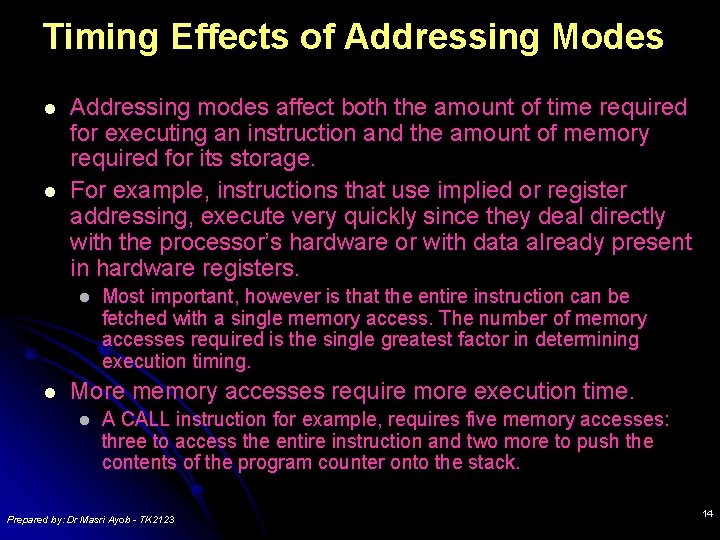 Timing Effects of Addressing Modes

- Addressing modes affect both the amount of time required for executing an instruction and the amount of memory required for its storage.
- For example, instructions that use implied or register addressing, execute very quickly since they deal directly with the processor's hardware or with data already present in hardware registers.
  - Most important, however is that the entire instruction can be fetched with a single memory access. The number of memory accesses required is the single greatest factor in determining execution timing.
- More memory accesses require more execution time.
  - A CALL instruction for example, requires five memory accesses: three to access the entire instruction and two more to push the contents of the program counter onto the stack.

Prepared by: Dr Masri Ayob - TK2123

14